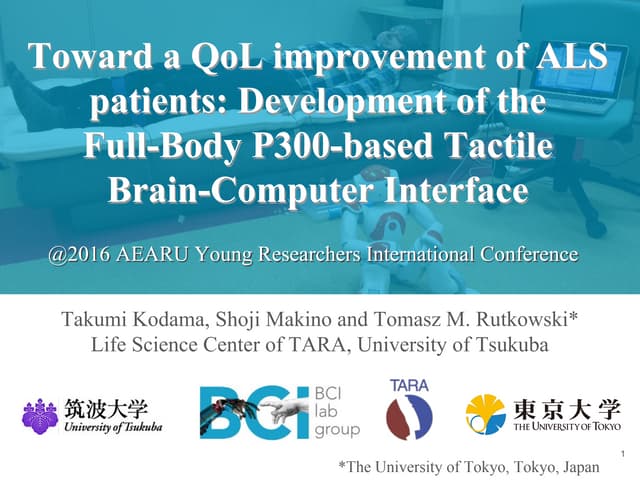 Toward a QoL improvement of ALS patients: Development of the Full-Body P300-based Tactile Brain-Computer Interface

@2016 AEARU Young Researchers International Conference

Takumi Kodama, Shoji Makino and Tomasz M. Rutkowski*
Life Science Center of TARA, University of Tsukuba

筑波大学
University of Tsukuba

BCI
BCI lab group

TARA

東京大学
THE UNIVERSITY OF TOKYO

1

*The University of Tokyo, Tokyo, Japan